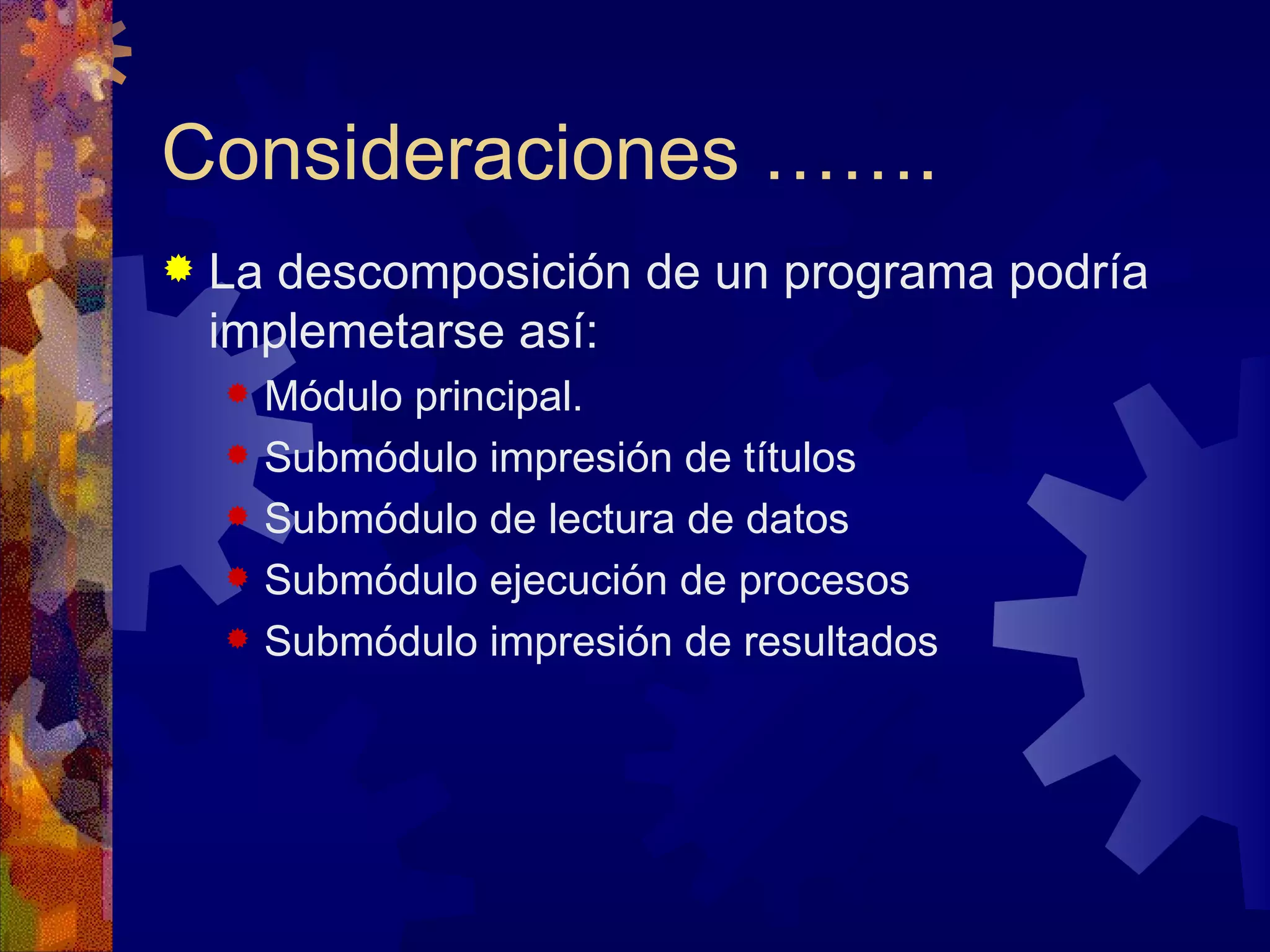 Consideraciones …….

La descomposición de un programa podría implemetarse así:

Módulo principal.

Submódulo impresión de títulos

Submódulo de lectura de datos

Submódulo ejecución de procesos

Submódulo impresión de resultados